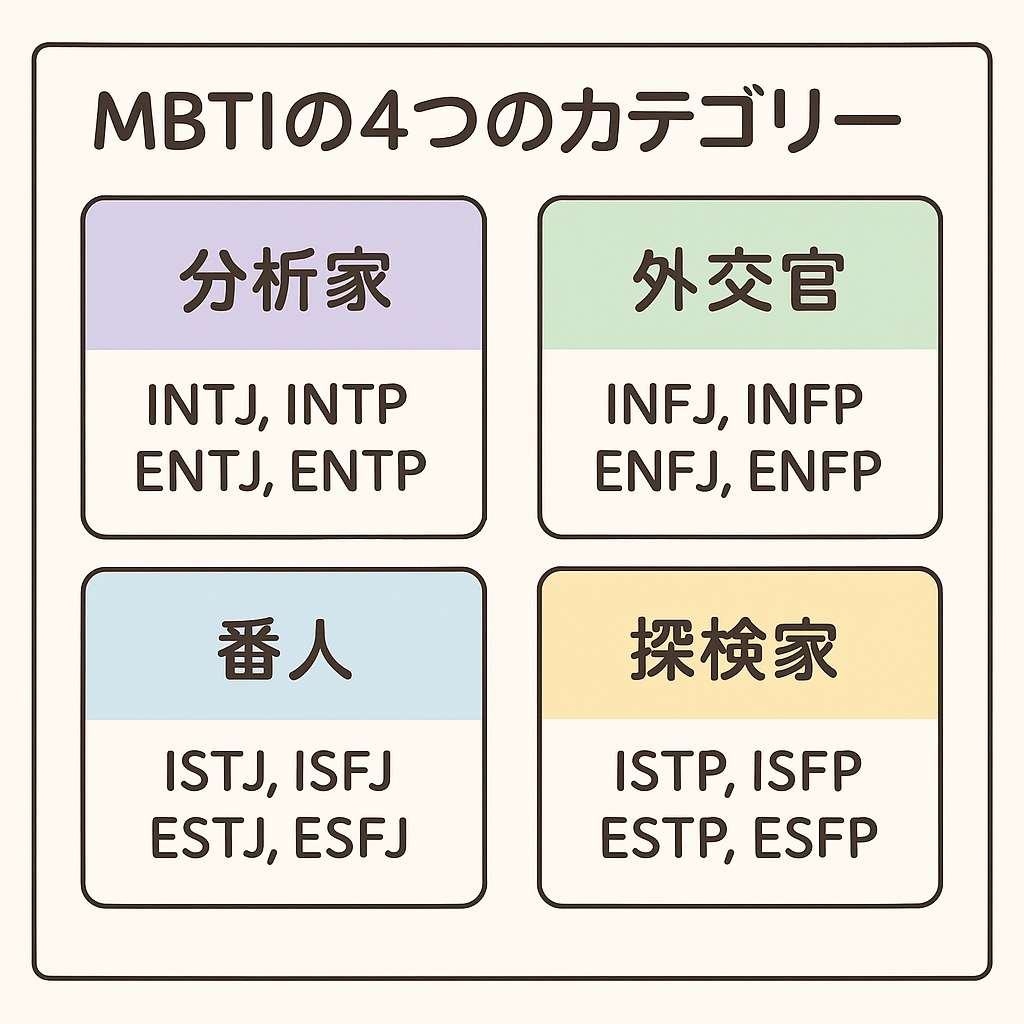 MBTIの4つのカテゴリー

分析家

INTJ, INTP
ENTJ, ENTP

外交官

INFJ, INFP
ENFJ, ENFP

番人

ISTJ, ISFJ
ESTJ, ESFJ

探検家

ISTP, ISFP
ESTP, ESFP